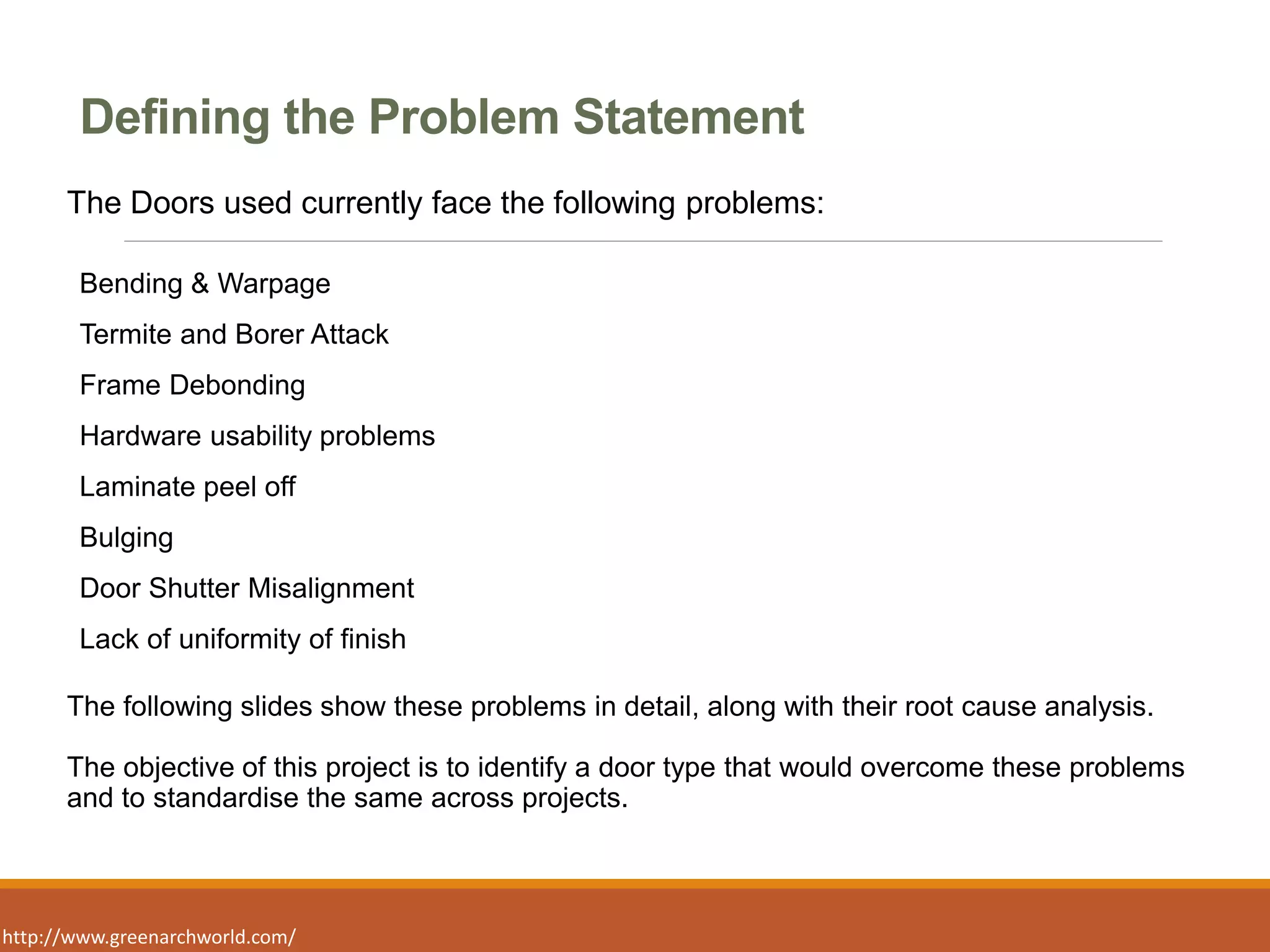 Defining the Problem Statement

The Doors used currently face the following problems:

Bending & Warpage

Termite and Borer Attack

Frame Debonding

Hardware usability problems

Laminate peel off

Bulging

Door Shutter Misalignment

Lack of uniformity of finish

The following slides show these problems in detail, along with their root cause analysis.

The objective of this project is to identify a door type that would overcome these problems and to standardise the same across projects.

http://www.greenarchworld.com/